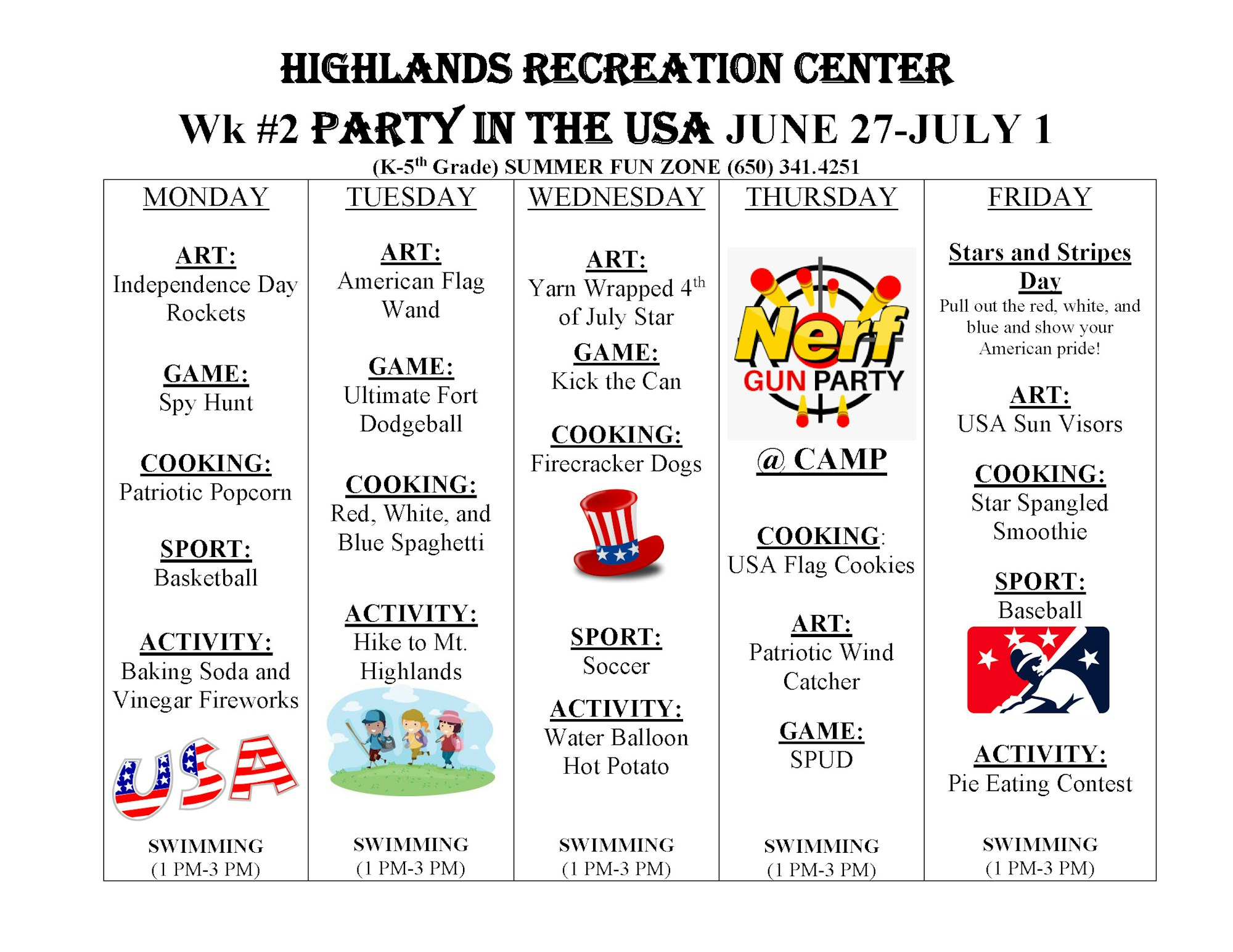 HIGHLANDS RECREATION CENTER

Wk #2 PARTY IN THE USA JUNE 27-JULY 1

(K-5$^{th}$ Grade) SUMMER FUN ZONE (650) 341.4251

MONDAY

ART:
Independence Day Rockets

GAME:
Spy Hunt

COOKING:
Patriotic Popcorn

SPORT:
Basketball

ACTIVITY:
Baking Soda and Vinegar Fireworks

USA

SWIMMING
(1 PM-3 PM)

TUESDAY

ART:
American Flag Wand

GAME:
Ultimate Fort Dodgeball

COOKING:
Red, White, and Blue Spaghetti

ACTIVITY:
Hike to Mt. Highlands

SWIMMING
(1 PM-3 PM)

WEDNESDAY

ART:
Yarn Wrapped 4$^{th}$ of July Star

GAME:
Kick the Can

COOKING:
Firecracker Dogs

SPORT:
Soccer

ACTIVITY:
Water Balloon Hot Potato

SWIMMING
(1 PM-3 PM)

THURSDAY

Nerf
GUN PARTY

@ CAMP

COOKING:
USA Flag Cookies

ART:
Patriotic Wind Catcher

GAME:
SPUD

SWIMMING
(1 PM-3 PM)

FRIDAY

Stars and Stripes Day
Pull out the red, white, and blue and show your American pride!

ART:
USA Sun Visors

COOKING:
Star Spangled Smoothie

SPORT:
Baseball

ACTIVITY:
Pie Eating Contest

SWIMMING
(1 PM-3 PM)